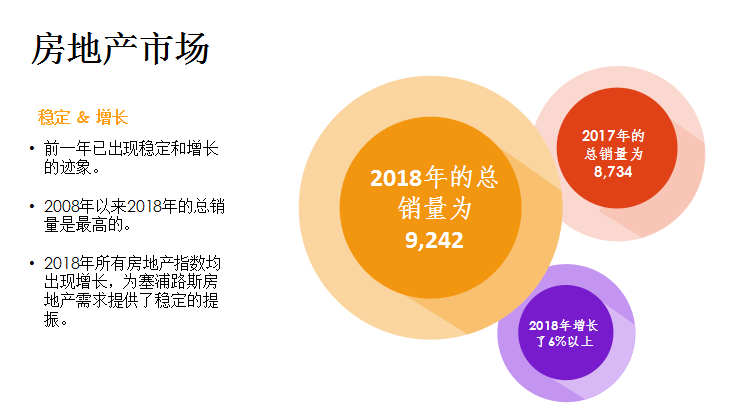 房地产市场

稳定 & 增长

• 前一年已出现稳定和增长的迹象。

• 2008年以来2018年的总销量是最高的。

• 2018年所有房地产指数均出现增长，为塞浦路斯房地产需求提供了稳定的提振。

2018年的总销量为 9,242

2017年的总销量为 8,734

2018年增长了6%以上